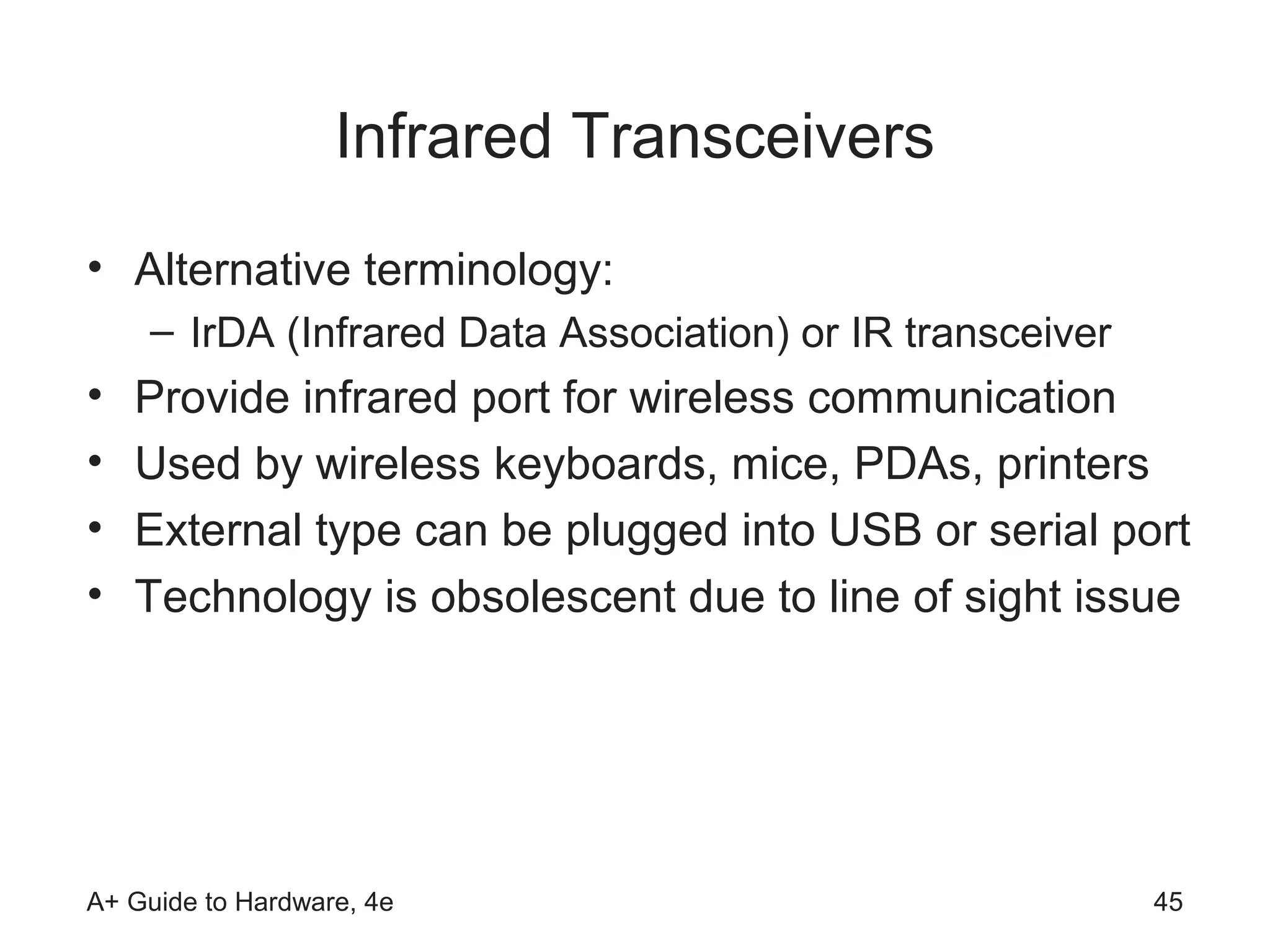 Infrared Transceivers

• Alternative terminology:
  – IrDA (Infrared Data Association) or IR transceiver
• Provide infrared port for wireless communication
• Used by wireless keyboards, mice, PDAs, printers
• External type can be plugged into USB or serial port
• Technology is obsolescent due to line of sight issue

A+ Guide to Hardware, 4e

45